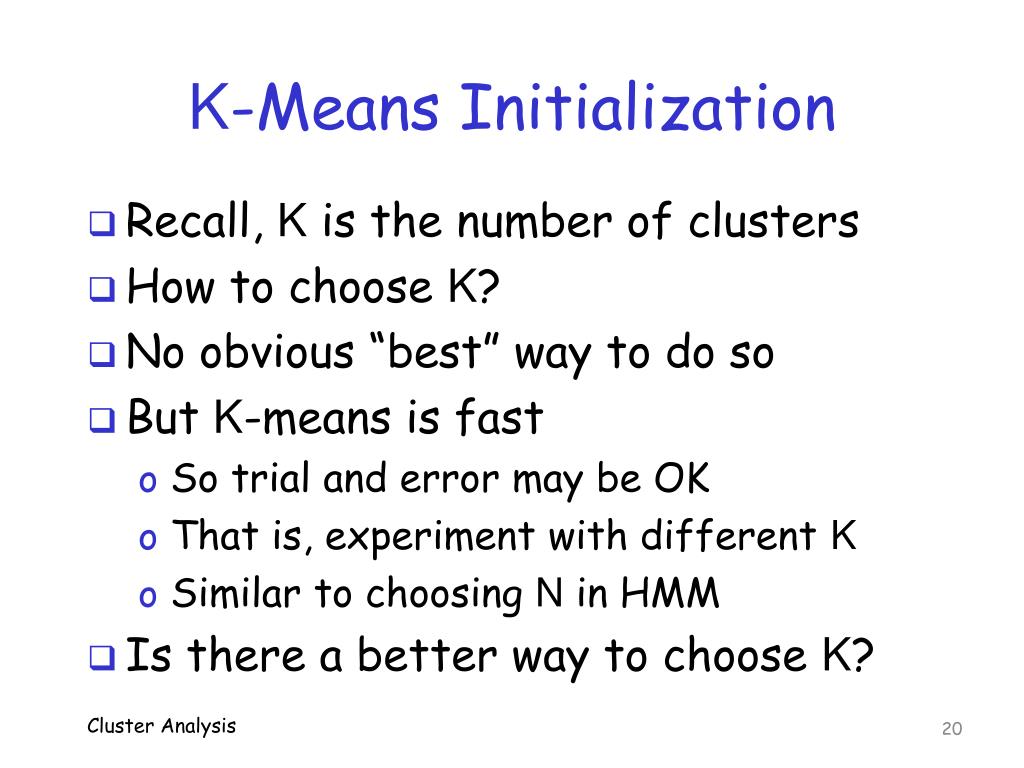 K-Means Initialization

❑ Recall, K is the number of clusters
❑ How to choose K?
❑ No obvious “best” way to do so
❑ But K-means is fast
o So trial and error may be OK
o That is, experiment with different K
o Similar to choosing N in HMM
❑ Is there a better way to choose K?

Cluster Analysis

20